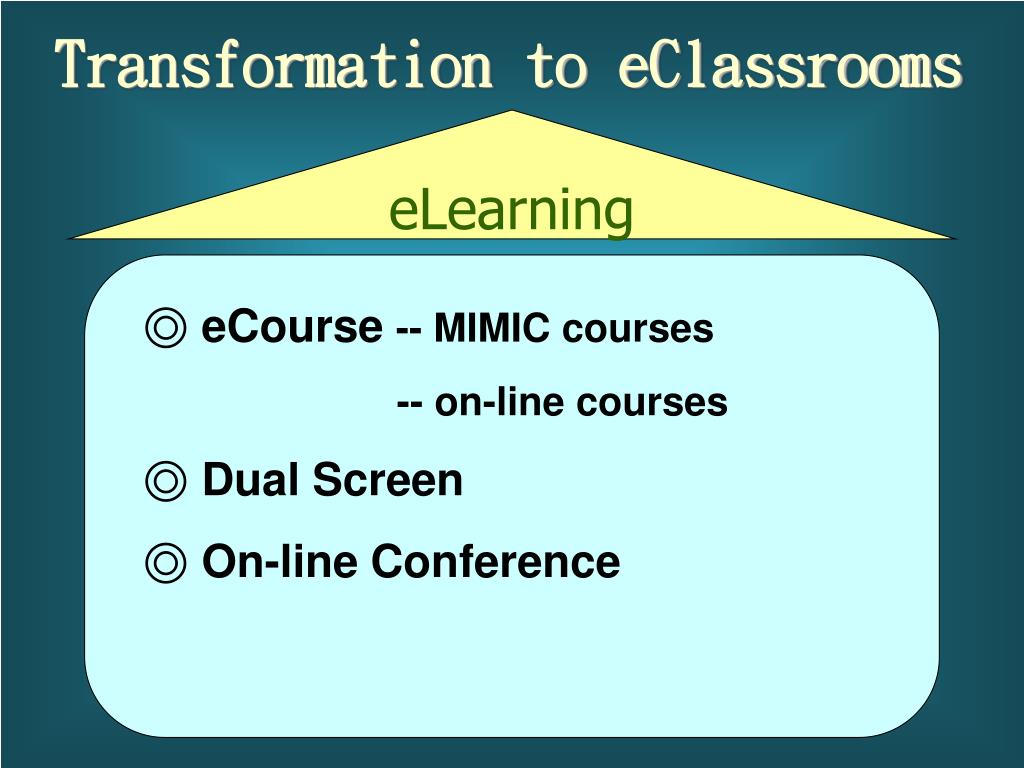 Transformation to eClassrooms

eLearning

◎ eCourse -- MIMIC courses

-- on-line courses

◎ Dual Screen

◎ On-line Conference